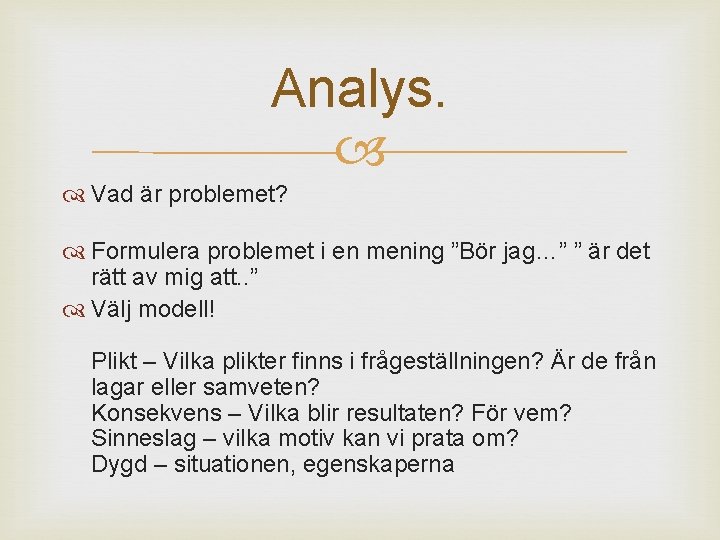 Analys.

Vad är problemet?

Formulera problemet i en mening ”Bör jag…” ” är det rätt av mig att..”

Välj modell!

Plikt – Vilka plikter finns i frågeställningen? Är de från lagar eller samveten?
Konsekvens – Vilka blir resultaten? För vem?
Sinneslag – vilka motiv kan vi prata om?
Dygd – situationen, egenskaperna